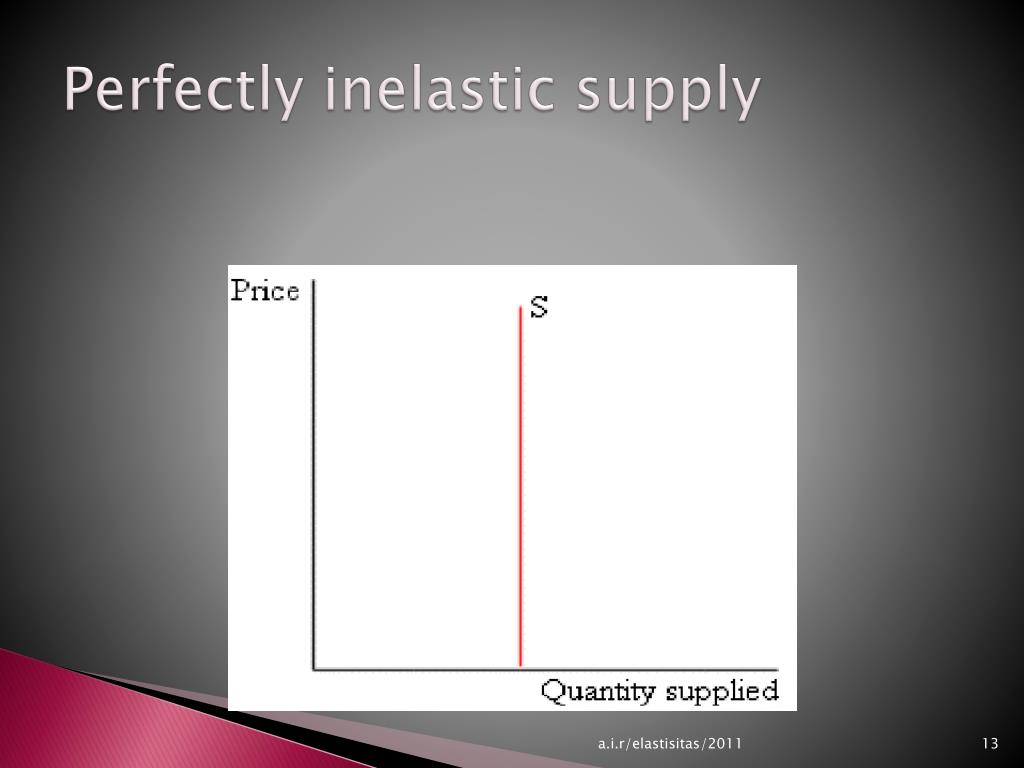 Perfectly inelastic supply

Price

S

Quantity supplied

a.i.r/elastisitas/2011

13